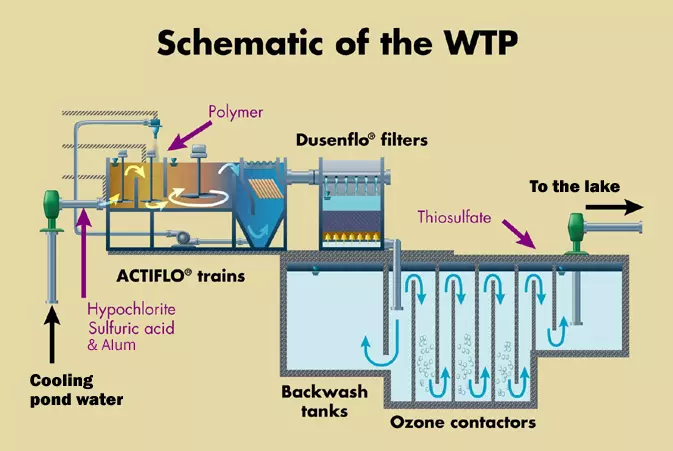 Schematic of the WTP

Polymer

Dusenflo® filters

To the lake

Thiosulfate

ACTIFLO® trains

Hypochlorite
Sulfuric acid
& Alum

Cooling
pond water

Backwash
tanks

Ozone contactors